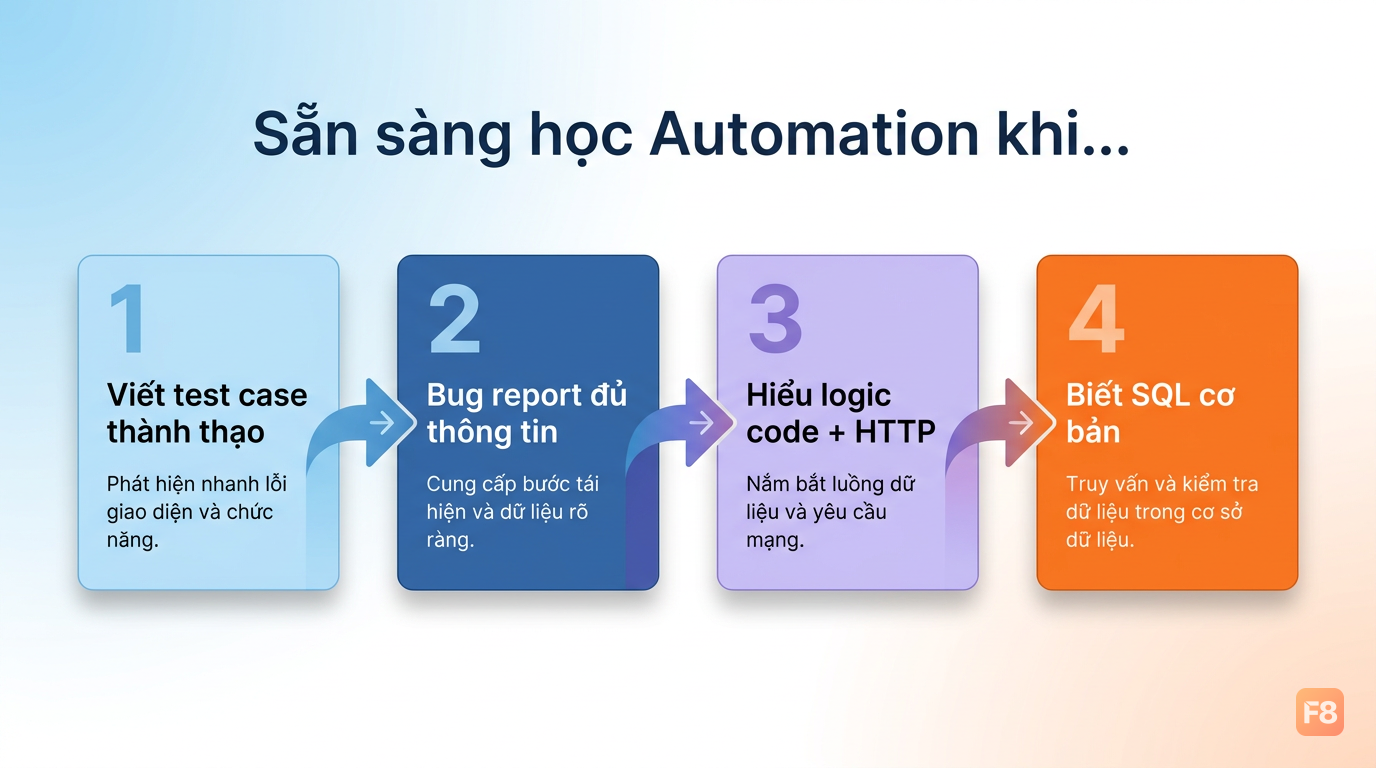 Sẵn sàng học Automation khi...

1
Viết test case thành thạo
Phát hiện nhanh lỗi giao diện và chức năng.

2
Bug report đủ thông tin
Cung cấp bước tái hiện và dữ liệu rõ ràng.

3
Hiểu logic code + HTTP
Nắm bắt luồng dữ liệu và yêu cầu mạng.

4
Biết SQL cơ bản
Truy vấn và kiểm tra dữ liệu trong cơ sở dữ liệu.

F8